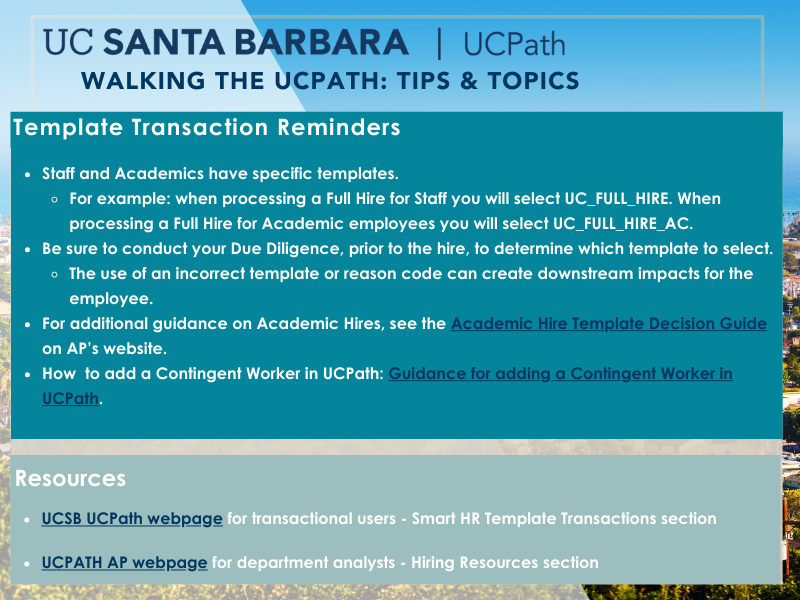 UC SANTA BARBARA | UCPath
WALKING THE UCPATH: TIPS & TOPICS

Template Transaction Reminders

- Staff and Academics have specific templates.
  - For example: when processing a Full Hire for Staff you will select UC_FULL_HIRE. When processing a Full Hire for Academic employees you will select UC_FULL_HIRE_AC.
- Be sure to conduct your Due Diligence, prior to the hire, to determine which template to select.
  - The use of an incorrect template or reason code can create downstream impacts for the employee.
- For additional guidance on Academic Hires, see the Academic Hire Template Decision Guide on AP's website.
- How  to add a Contingent Worker in UCPath: Guidance for adding a Contingent Worker in UCPath.

Resources

- UCSB UCPath webpage for transactional users - Smart HR Template Transactions section
- UCPATH AP webpage for department analysts - Hiring Resources section